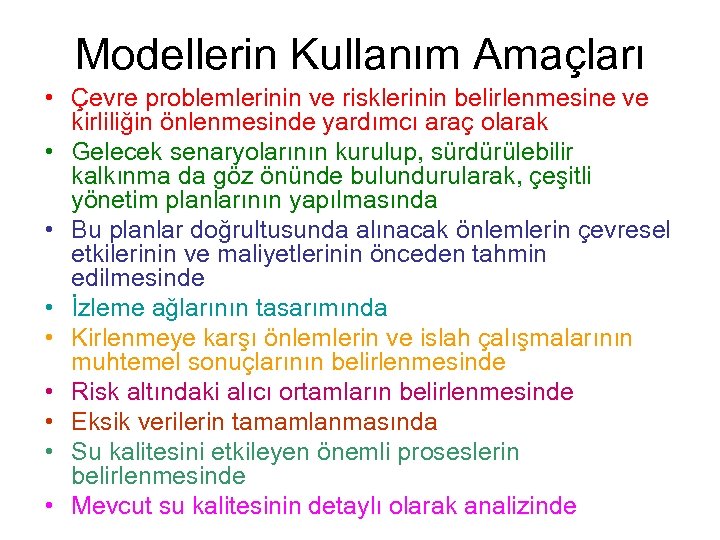 Modellerin Kullanım Amaçları

• Çevre problemlerinin ve risklerinin belirlenmesine ve kirliliğin önlenmesinde yardımcı araç olarak
• Gelecek senaryolarının kurulup, sürdürülebilir kalkınma da göz önünde bulundurularak, çeşitli yönetim planlarının yapılmasında
• Bu planlar doğrultusunda alınacak önlemlerin çevresel etkilerinin ve maliyetlerinin önceden tahmin edilmesinde
• İzleme ağlarının tasarımında
• Kirlenmeye karşı önlemlerin ve islah çalışmalarının muhtemel sonuçlarının belirlenmesinde
• Risk altındaki alıcı ortamların belirlenmesinde
• Eksik verilerin tamamlanmasında
• Su kalitesini etkileyen önemli proseslerin belirlenmesinde
• Mevcut su kalitesinin detaylı olarak analizinde